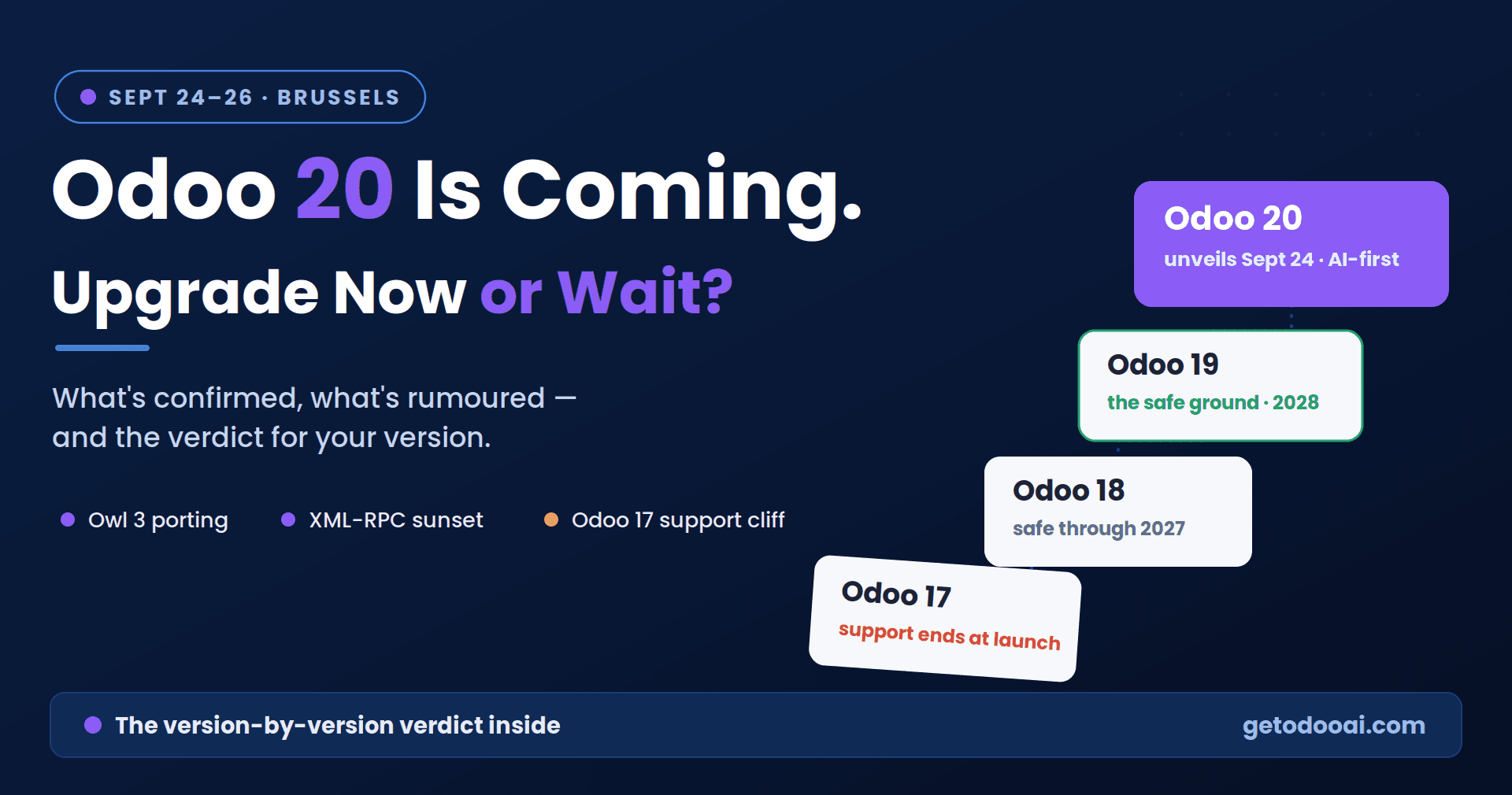 • SEPT 24–26 · BRUSSELS

Odoo 20 Is Coming.

Upgrade Now or Wait?

What's confirmed, what's rumoured — and the verdict for your version.

• Owl 3 porting
• XML-RPC sunset
• Odoo 17 support cliff

Odoo 20
unveils Sept 24 · AI-first

Odoo 19
the safe ground · 2028

Odoo 18
safe through 2027

Odoo 17
support ends at launch

• The version-by-version verdict inside

getodooai.com